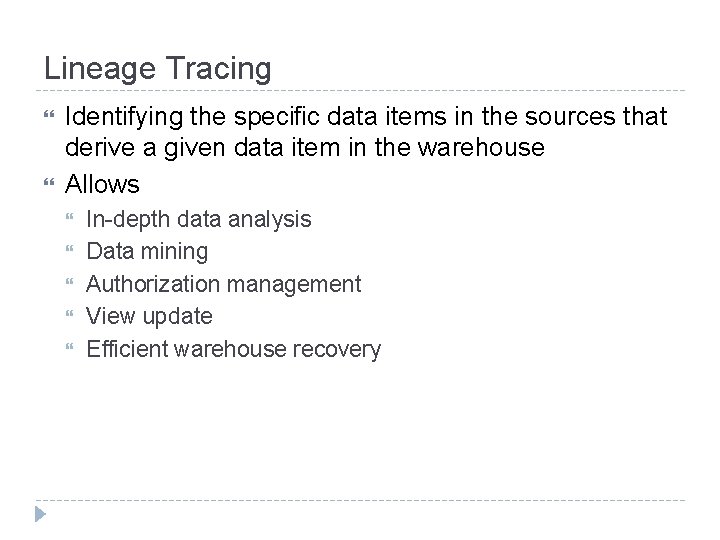 Lineage Tracing

Identifying the specific data items in the sources that derive a given data item in the warehouse

Allows

In-depth data analysis

Data mining

Authorization management

View update

Efficient warehouse recovery